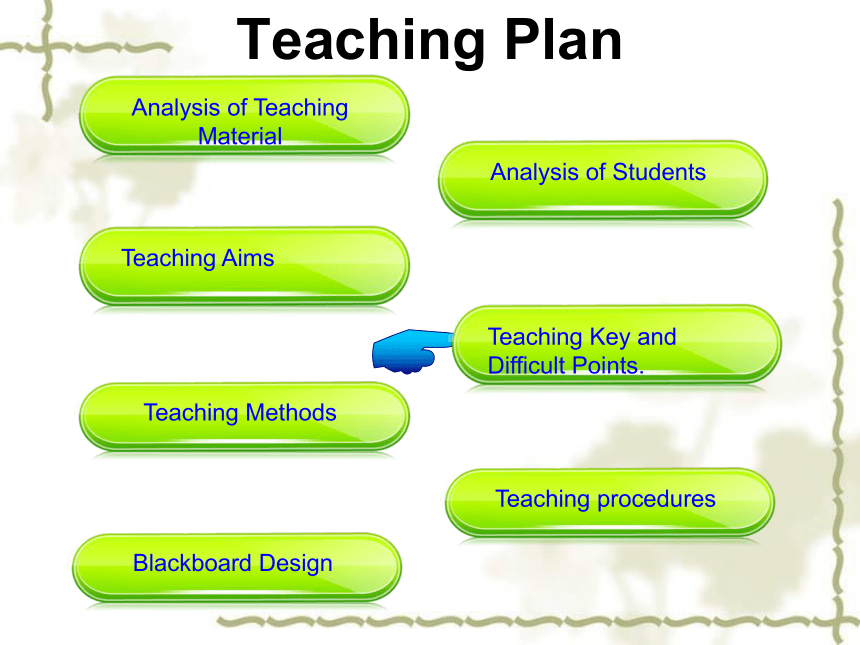 Teaching Plan

Analysis of Teaching Material

Analysis of Students

Teaching Aims

Teaching Key and Difficult Points.

Teaching Methods

Teaching procedures

Blackboard Design